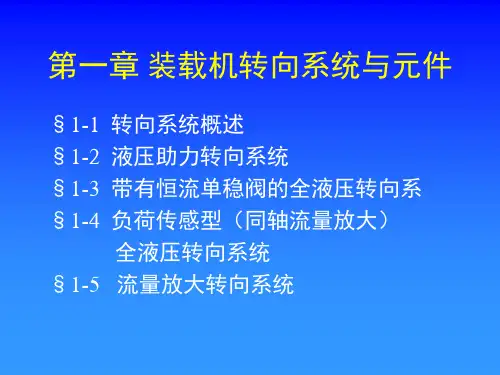 第一章 装载机转向系统与元件

§1-1 转向系统概述
§1-2 液压助力转向系统
§1-3 带有恒流单稳阀的全液压转向系
§1-4 负荷传感型（同轴流量放大）全液压转向系统
§1-5 流量放大转向系统